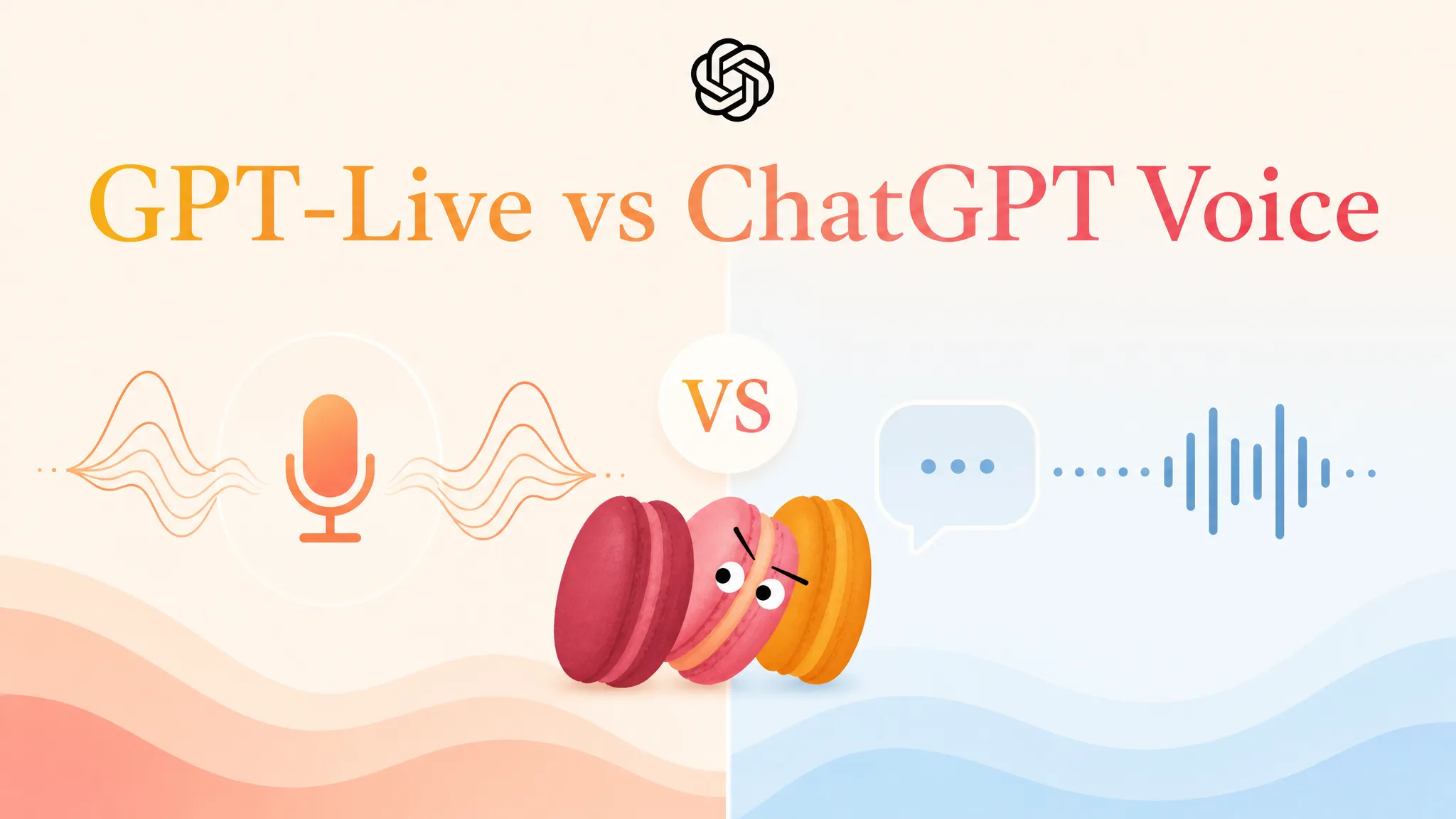 GPT-Live vs ChatGPT Voice

VS